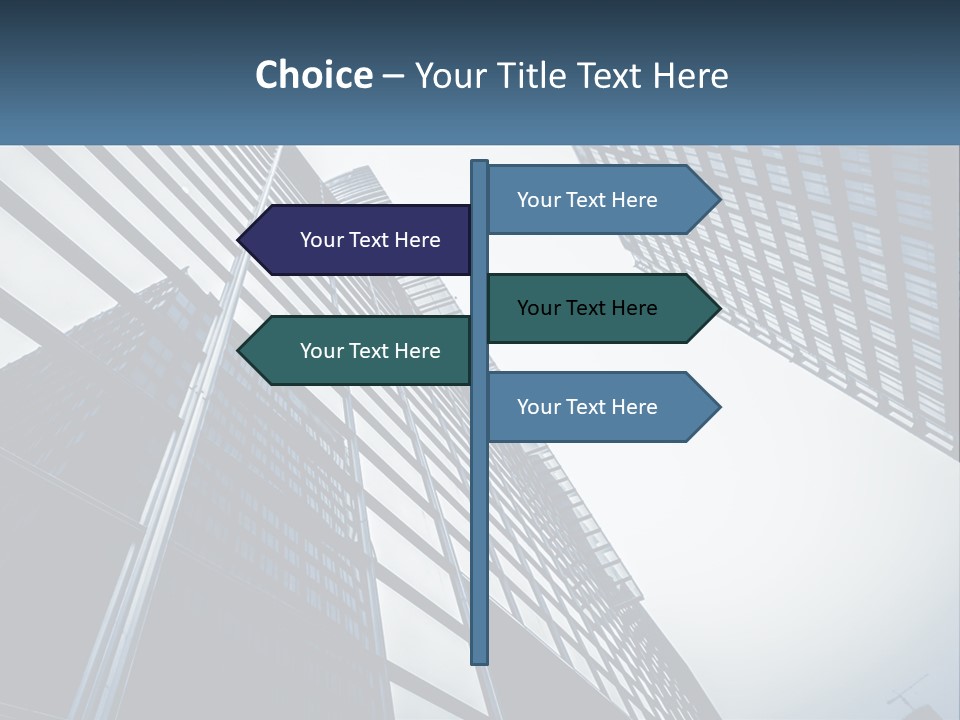 Choice – Your Title Text Here

Your Text Here

Your Text Here

Your Text Here

Your Text Here

Your Text Here